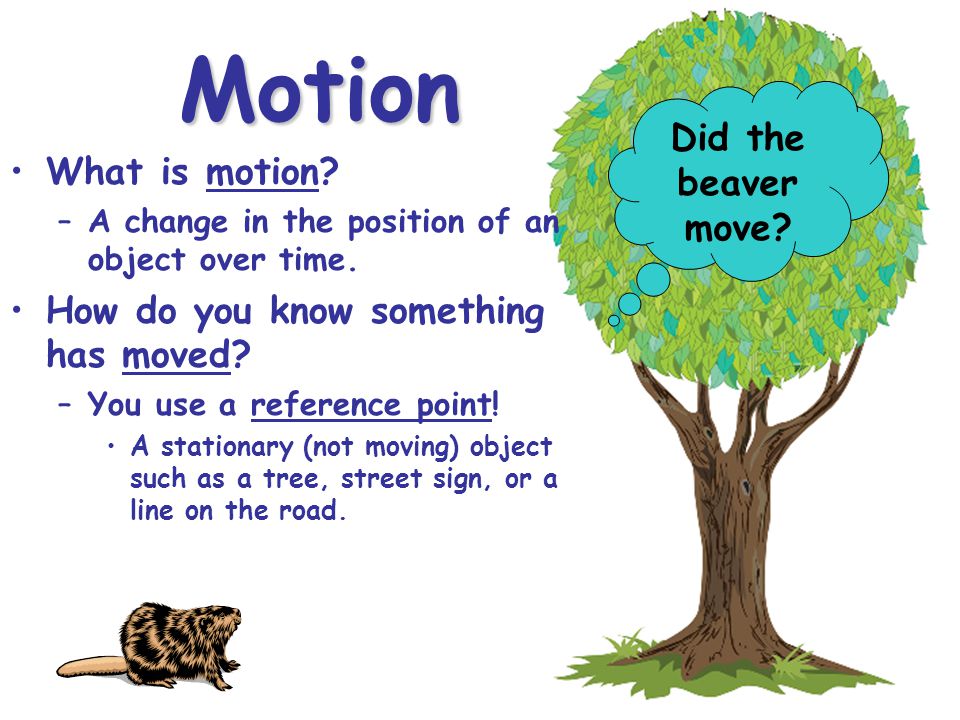 Motion

• What is motion?
 – A change in the position of an object over time.
• How do you know something has moved?
 – You use a reference point!
  • A stationary (not moving) object such as a tree, street sign, or a line on the road.

Did the beaver move?